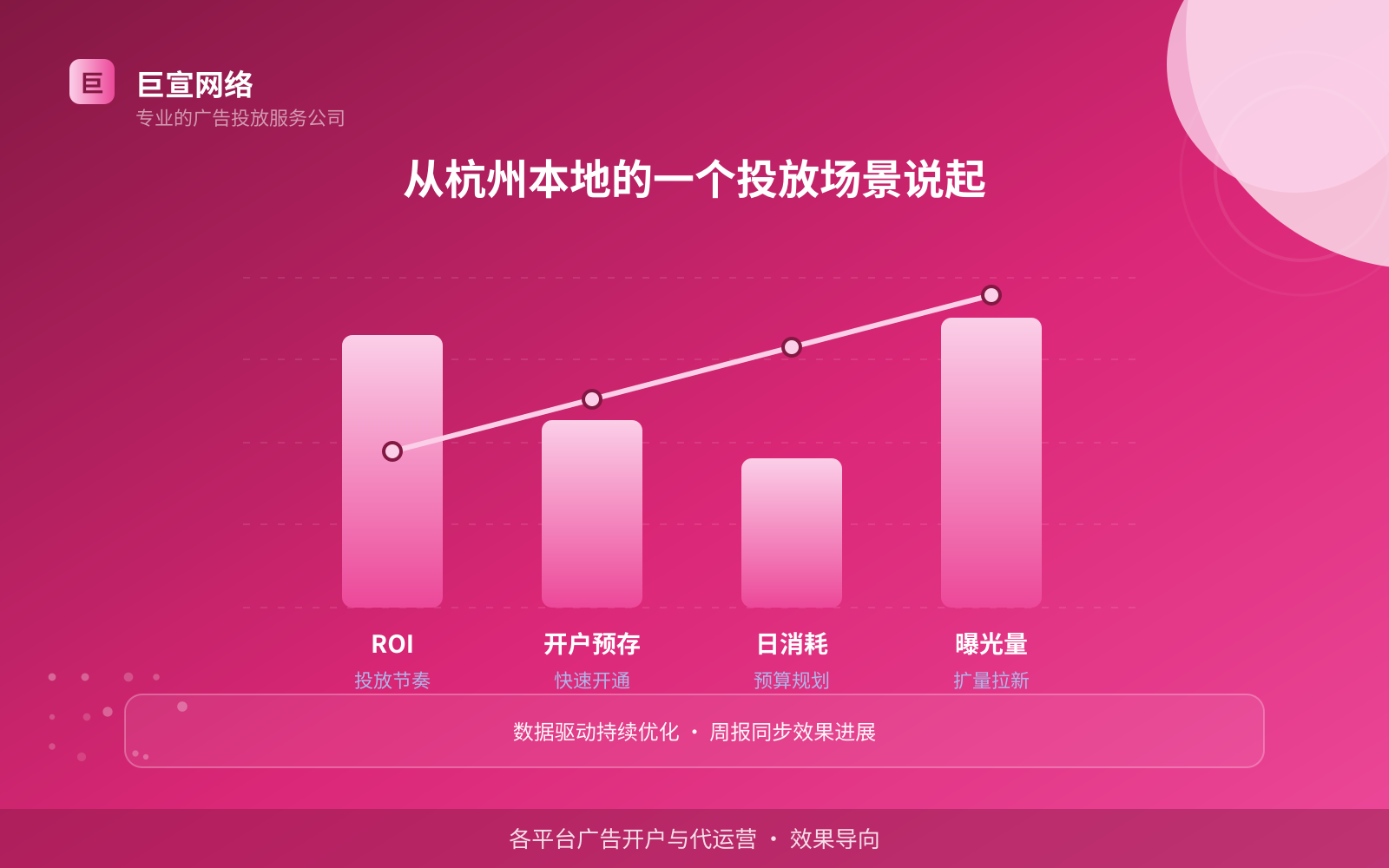 巨

巨宣网络
专业的广告投放服务公司

从杭州本地的一个投放场景说起

ROI
投放节奏

开户预存
快速开通

日消耗
预算规划

曝光量
扩量拉新

数据驱动持续优化 · 周报同步效果进展

各平台广告开户与代运营 · 效果导向